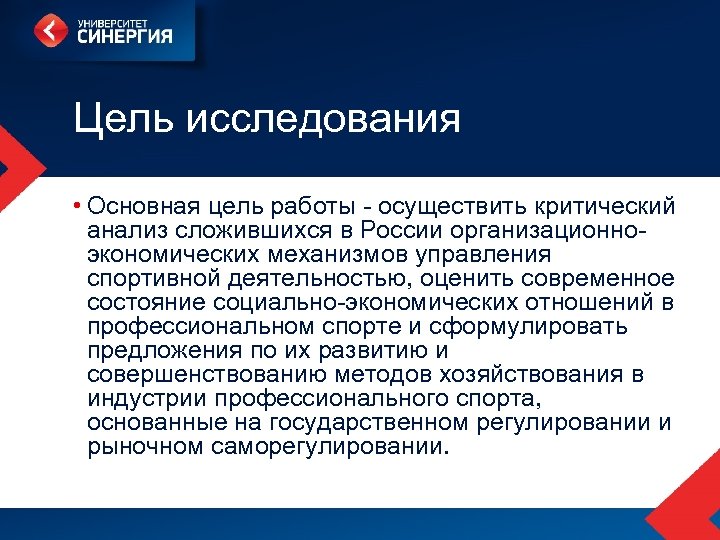 УНИВЕРСИТЕТ
СИНЕРГИЯ

Цель исследования

• Основная цель работы - осуществить критический анализ сложившихся в России организационно-экономических механизмов управления спортивной деятельностью, оценить современное состояние социально-экономических отношений в профессиональном спорте и сформулировать предложения по их развитию и совершенствованию методов хозяйствования в индустрии профессионального спорта, основанные на государственном регулировании и рыночном саморегулировании.